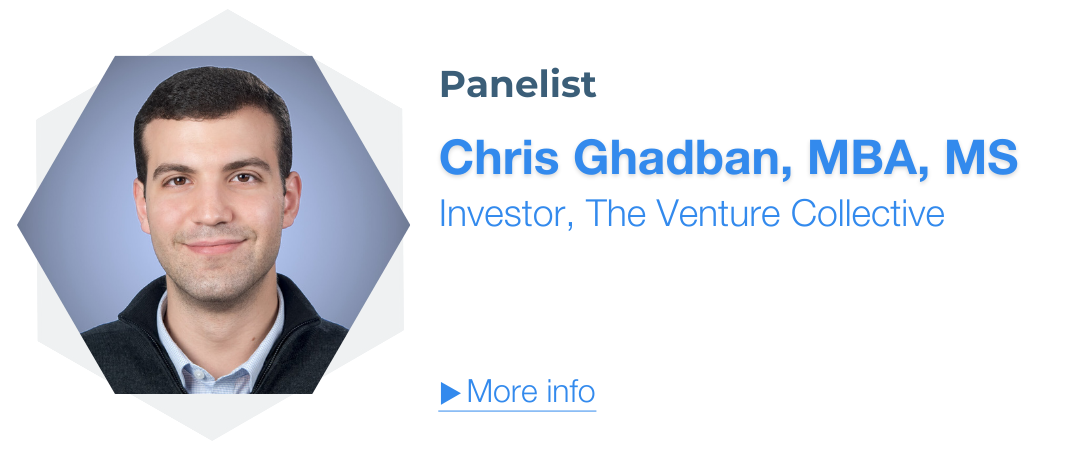 Panelist

Chris Ghadban, MBA, MS

Investor, The Venture Collective

▶ More info